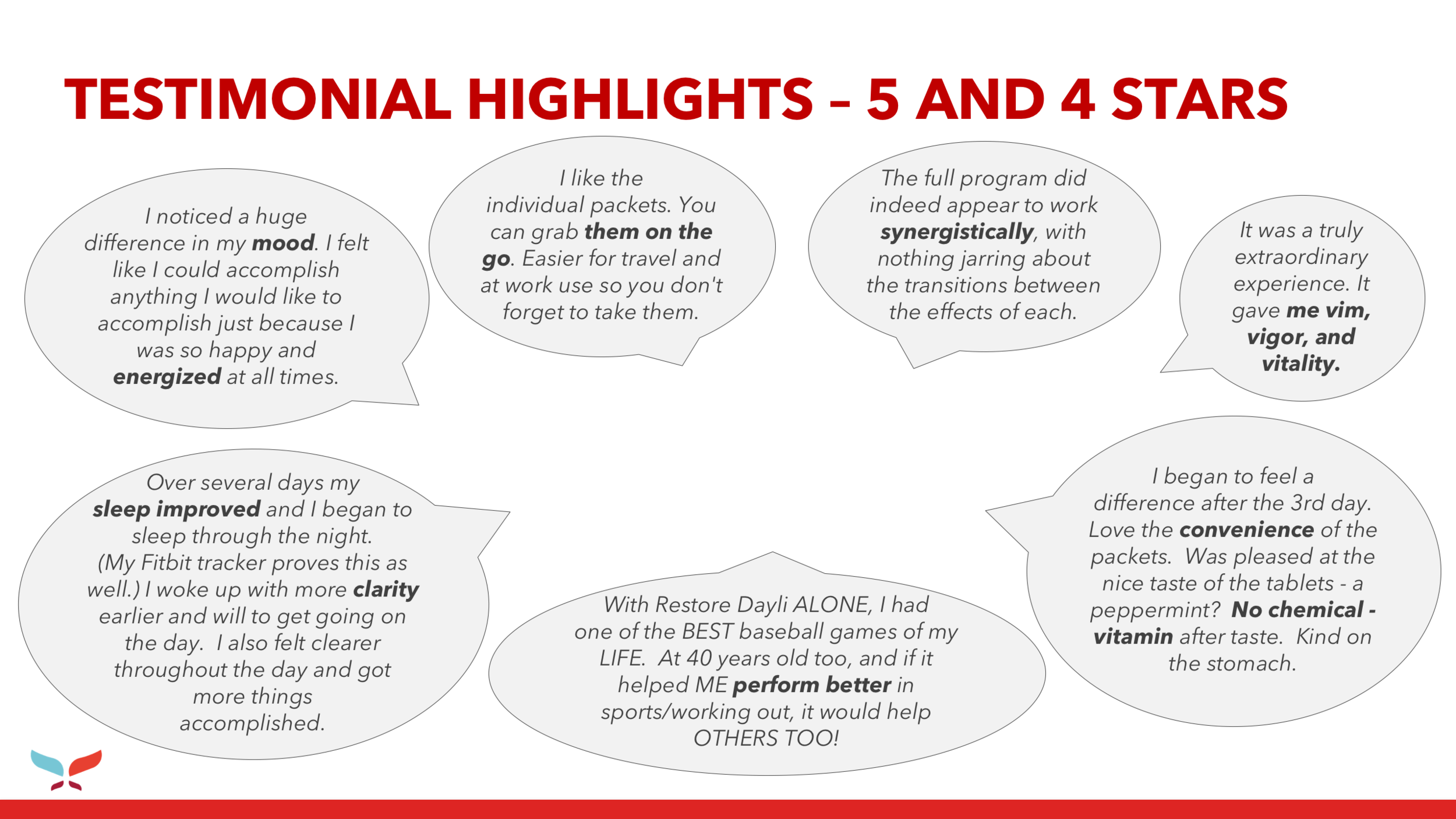 TESTIMONIAL HIGHLIGHTS – 5 AND 4 STARS

I noticed a huge difference in my mood. I felt like I could accomplish anything I would like to accomplish just because I was so happy and energized at all times.

I like the individual packets. You can grab them on the go. Easier for travel and at work use so you don't forget to take them.

The full program did indeed appear to work synergistically, with nothing jarring about the transitions between the effects of each.

It was a truly extraordinary experience. It gave me vim, vigor, and vitality.

Over several days my sleep improved and I began to sleep through the night. (My Fitbit tracker proves this as well.) I woke up with more clarity earlier and will to get going on the day. I also felt clearer throughout the day and got more things accomplished.

With Restore Dayli ALONE, I had one of the BEST baseball games of my LIFE. At 40 years old too, and if it helped ME perform better in sports/working out, it would help OTHERS TOO!

I began to feel a difference after the 3rd day. Love the convenience of the packets. Was pleased at the nice taste of the tablets - a peppermint? No chemical - vitamin after taste. Kind on the stomach.